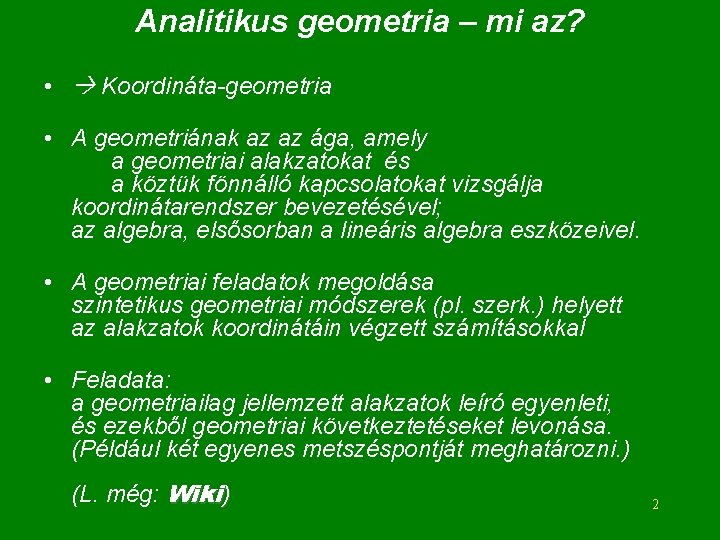 Analitikus geometria – mi az?

• → Koordináta-geometria

• A geometriának az az ága, amely
a geometriai alakzatokat és
a köztük fönnálló kapcsolatokat vizsgálja
koordinátarendszer bevezetésével;
az algebra, elsősorban a lineáris algebra eszközeivel.

• A geometriai feladatok megoldása
szintetikus geometriai módszerek (pl. szerk.) helyett
az alakzatok koordinátáin végzett számításokkal

• Feladata:
a geometriailag jellemzett alakzatok leíró egyenleti,
és ezekből geometriai következtetéseket levonása.
(Például két egyenes metszéspontját meghatározni.)

(L. még: Wiki)

2